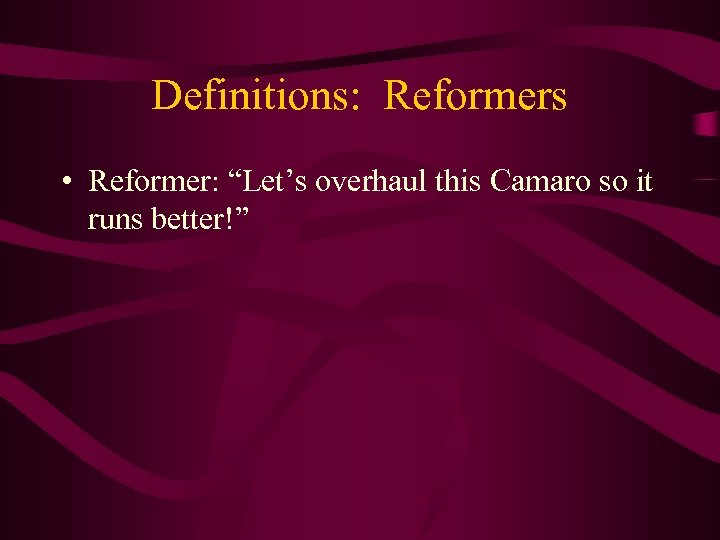 Definitions:  Reformers

• Reformer: “Let’s overhaul this Camaro so it runs better!”